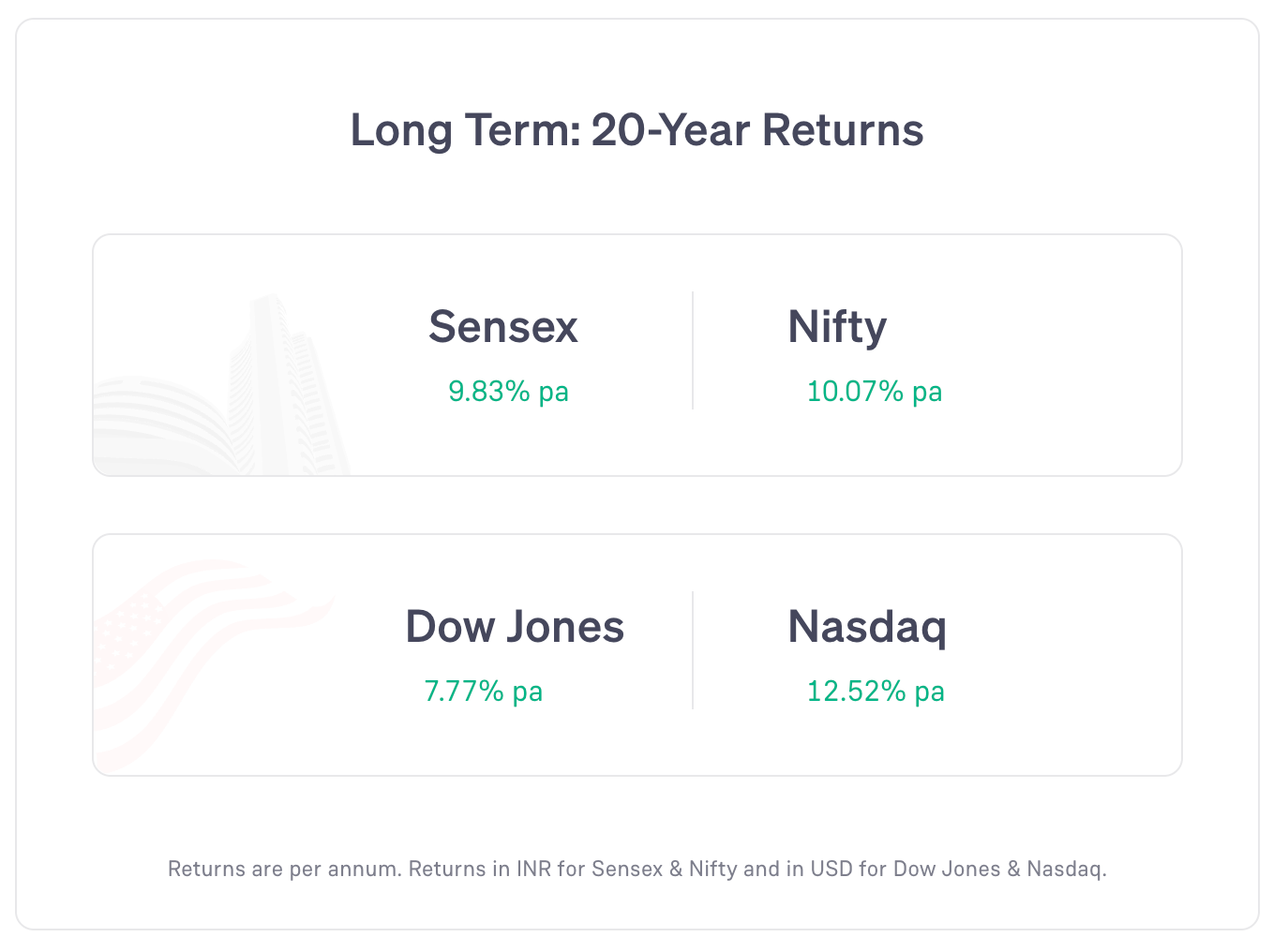 Long Term: 20-Year Returns

Sensex
9.83% pa

Nifty
10.07% pa

Dow Jones
7.77% pa

Nasdaq
12.52% pa

Returns are per annum. Returns in INR for Sensex & Nifty and in USD for Dow Jones & Nasdaq.